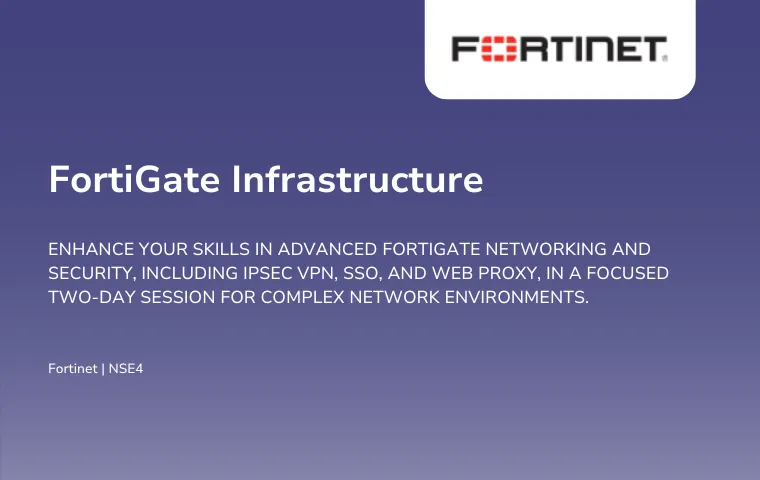 FORTINET

FortiGate Infrastructure

ENHANCE YOUR SKILLS IN ADVANCED FORTIGATE NETWORKING AND SECURITY, INCLUDING IPSEC VPN, SSO, AND WEB PROXY, IN A FOCUSED TWO-DAY SESSION FOR COMPLEX NETWORK ENVIRONMENTS.

Fortinet | NSE4